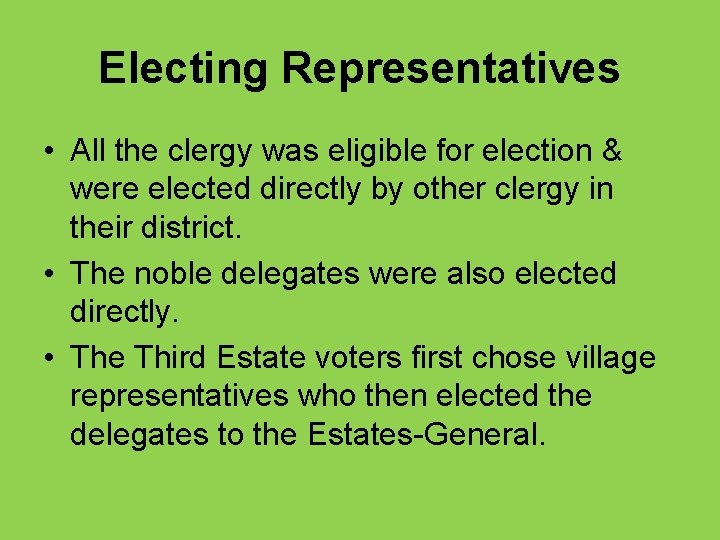 Electing Representatives

• All the clergy was eligible for election & were elected directly by other clergy in their district.

• The noble delegates were also elected directly.

• The Third Estate voters first chose village representatives who then elected the delegates to the Estates-General.